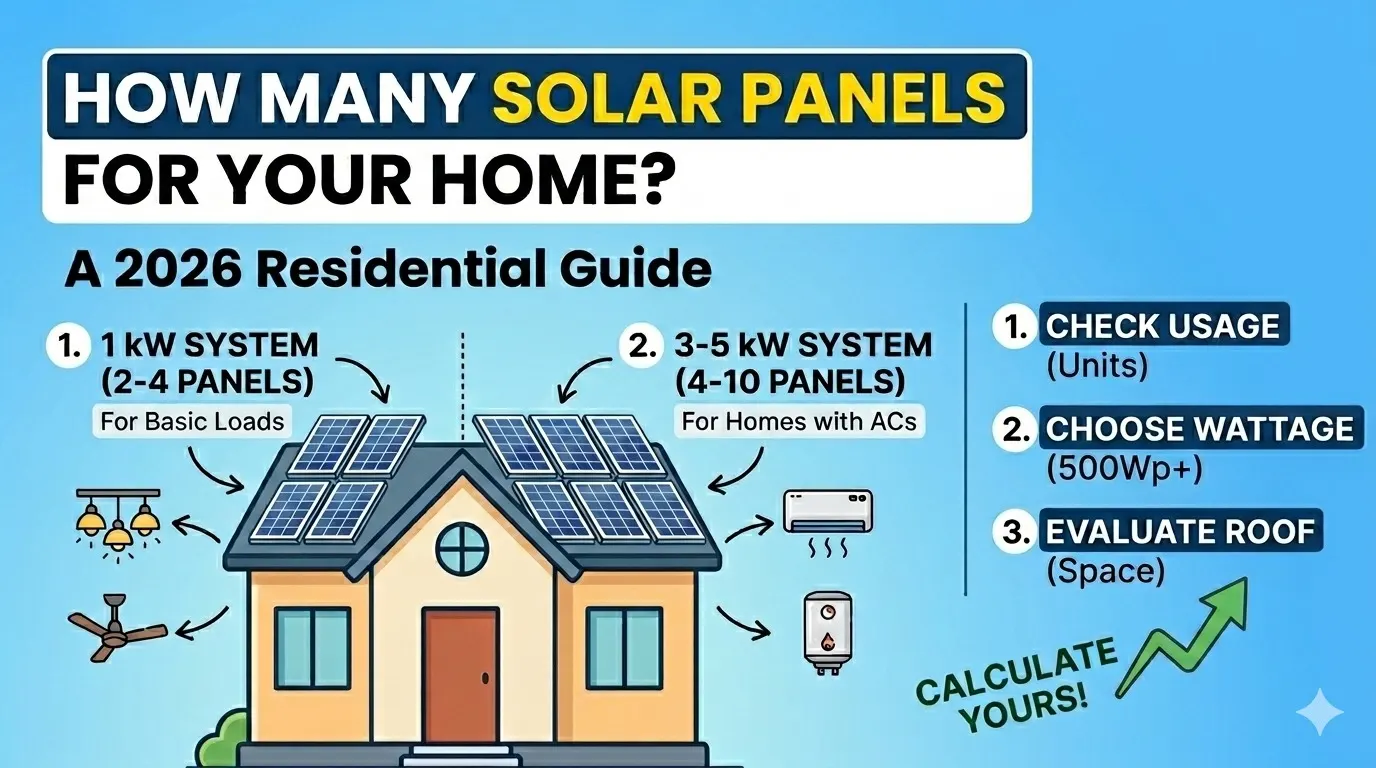 HOW MANY SOLAR PANELS FOR YOUR HOME?

A 2026 Residential Guide

1. 1 kW SYSTEM (2-4 PANELS)
For Basic Loads

2. 3-5 kW SYSTEM (4-10 PANELS)
For Homes with ACs

1. CHECK USAGE
(Units)

2. CHOOSE WATTAGE
(500Wp+)

3. EVALUATE ROOF
(Space)

CALCULATE YOURS!